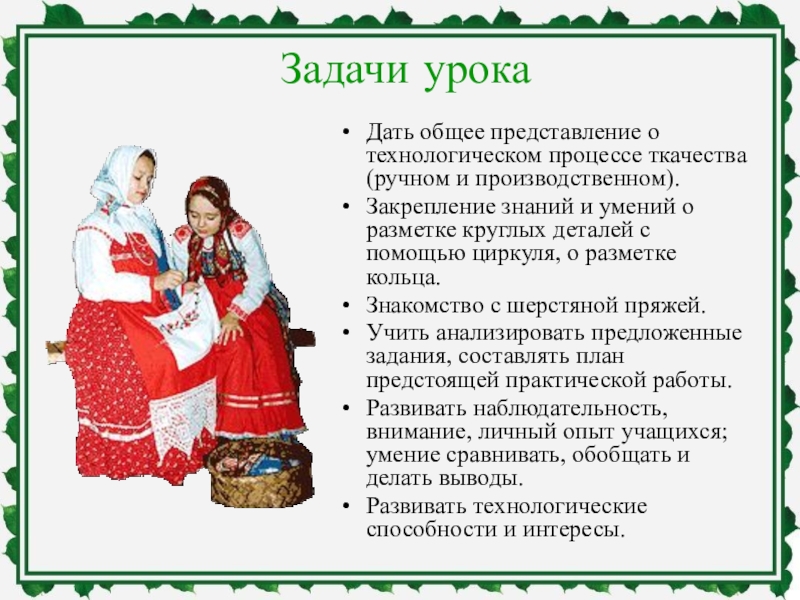 Задачи урока

• Дать общее представление о технологическом процессе ткачества (ручном и производственном).
• Закрепление знаний и умений о разметке круглых деталей с помощью циркуля, о разметке кольца.
• Знакомство с шерстяной пряжей.
• Учить анализировать предложенные задания, составлять план предстоящей практической работы.
• Развивать наблюдательность, внимание, личный опыт учащихся; умение сравнивать, обобщать и делать выводы.
• Развивать технологические способности и интересы.